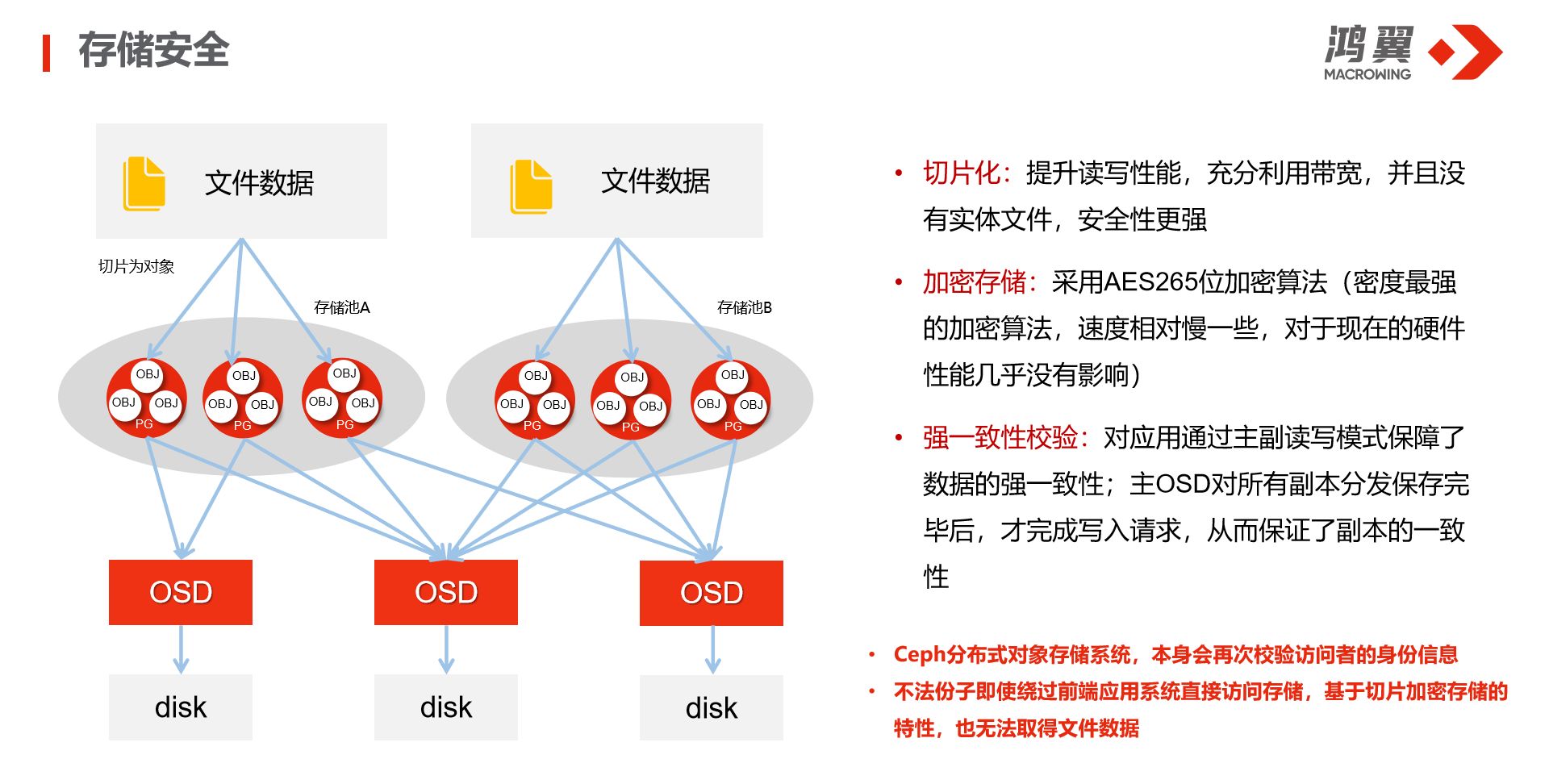 存储安全

鸿翼
MACROWING

文件数据

文件数据

切片为对象

存储池A

存储池B

OBJ OBJ OBJ PG

OBJ OBJ OBJ PG

OBJ OBJ OBJ PG

OBJ OBJ OBJ PG

OBJ OBJ OBJ PG

OBJ OBJ OBJ PG

OSD

OSD

OSD

disk

disk

disk

• 切片化：提升读写性能，充分利用带宽，并且没有实体文件，安全性更强

• 加密存储：采用AES265位加密算法（密度最强的加密算法，速度相对慢一些，对于现在的硬件性能几乎没有影响）

• 强一致性校验：对应用通过主副读写模式保障了数据的强一致性；主OSD对所有副本分发保存完毕后，才完成写入请求，从而保证了副本的一致性

• Ceph分布式对象存储系统，本身会再次校验访问者的身份信息

• 不法份子即使绕过前端应用系统直接访问存储，基于切片加密存储的特性，也无法取得文件数据